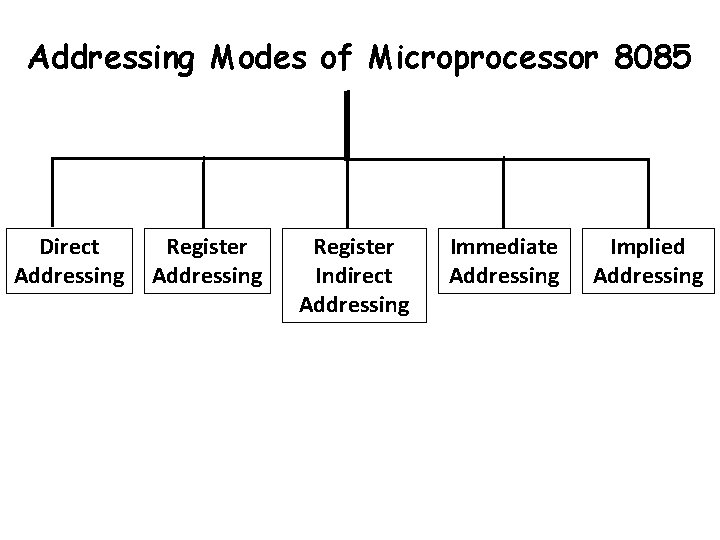 Addressing Modes of Microprocessor 8085

Direct Addressing

Register Addressing

Register Indirect Addressing

Immediate Addressing

Implied Addressing